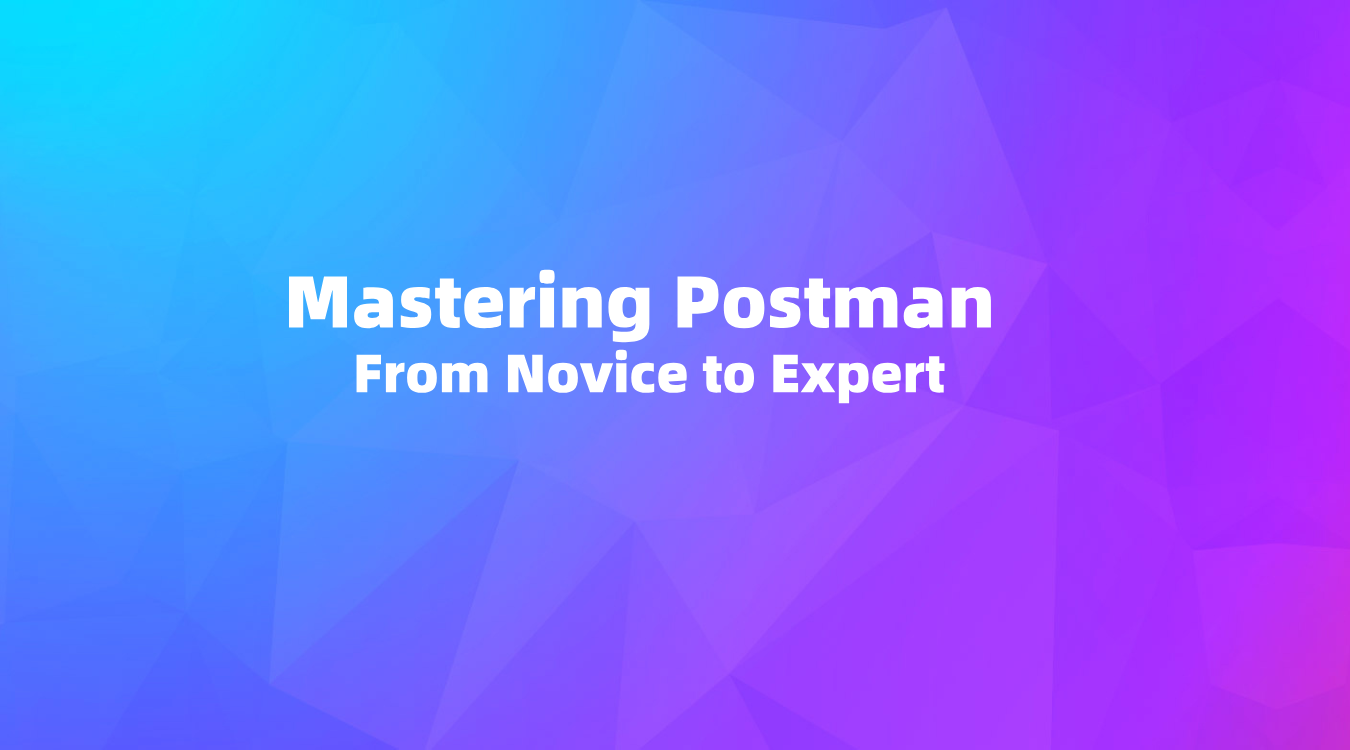 Mastering Postman
From Novice to Expert